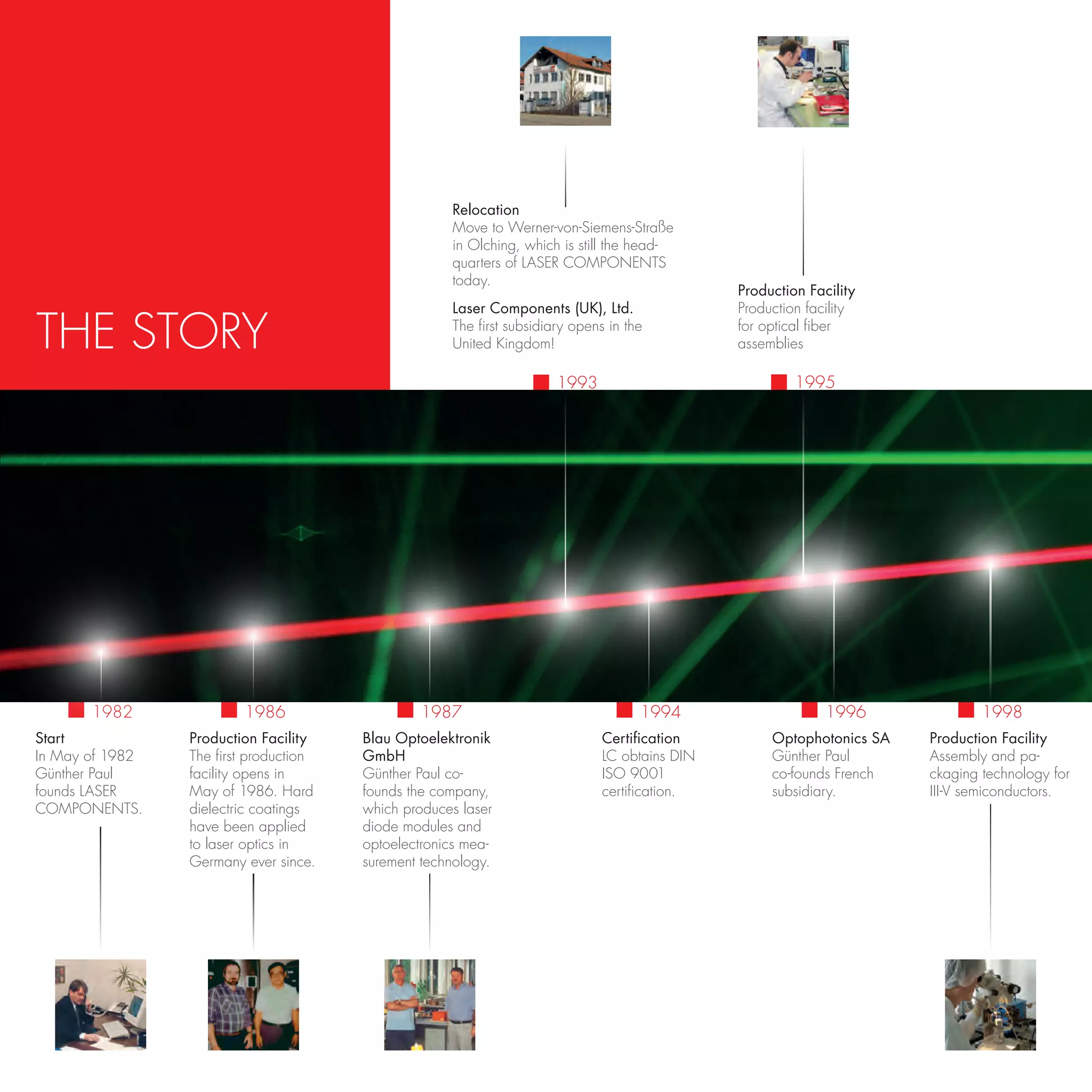 THE STORY

Relocation
Move to Werner-von-Siemens-Straße in Olching, which is still the headquarters of LASER COMPONENTS today.

Laser Components (UK), Ltd.
The first subsidiary opens in the United Kingdom!

1993

Production Facility
Production facility for optical fiber assemblies

1995

1982
Start
In May of 1982 Günther Paul founds LASER COMPONENTS.

1986
Production Facility
The first production facility opens in May of 1986. Hard dielectric coatings have been applied to laser optics in Germany ever since.

1987
Blau Optoelektronik GmbH
Günther Paul co-founds the company, which produces laser diode modules and optoelectronics measurement technology.

1994
Certification
LC obtains DIN ISO 9001 certification.

1996
Optophotonics SA
Günther Paul co-founds French subsidiary.

1998
Production Facility
Assembly and packaging technology for III-V semiconductors.